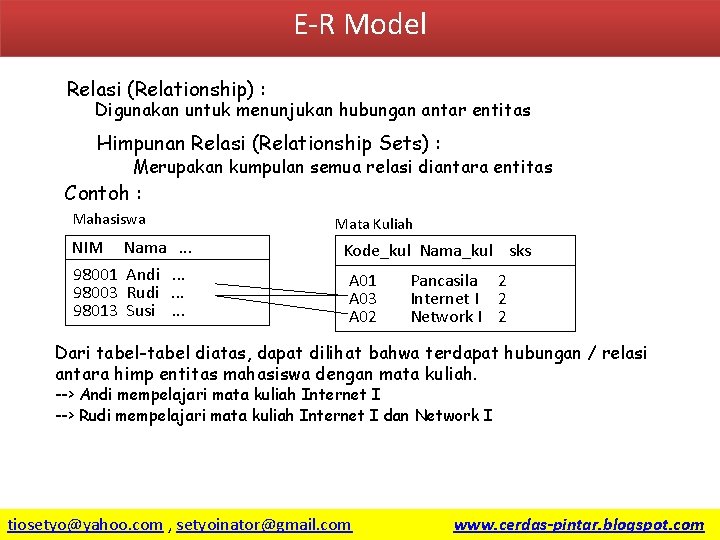 E-R Model

Relasi (Relationship) :
Digunakan untuk menunjukan hubungan antar entitas

Himpunan Relasi (Relationship Sets) :
Merupakan kumpulan semua relasi diantara entitas

Contoh :

Mahasiswa

| NIM | Nama | ... |
|---|---|---|
| 98001 | Andi | ... |
| 98003 | Rudi | ... |
| 98013 | Susi | ... |

Mata Kuliah

| Kode_kul | Nama_kul | sks |
|---|---|---|
| A01 | Pancasila | 2 |
| A03 | Internet I | 2 |
| A02 | Network I | 2 |

Dari tabel-tabel diatas, dapat dilihat bahwa terdapat hubungan / relasi antara himp entitas mahasiswa dengan mata kuliah.
--> Andi mempelajari mata kuliah Internet I
--> Rudi mempelajari mata kuliah Internet I dan Network I

tiosetyo@yahoo.com , setyoinator@gmail.com www.cerdas-pintar.blogspot.com